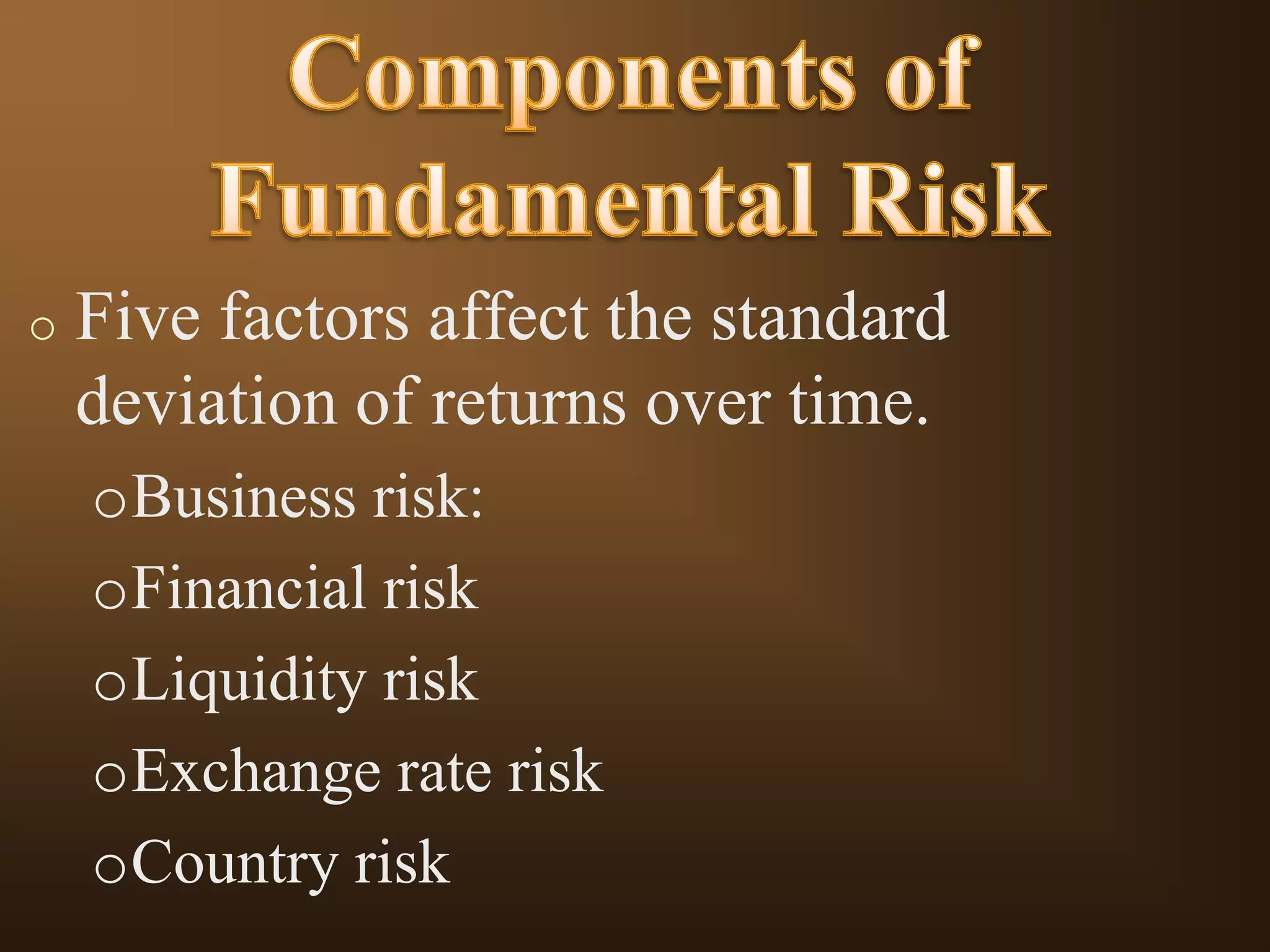 Components of Fundamental Risk

o Five factors affect the standard deviation of returns over time.

oBusiness risk:

oFinancial risk

oLiquidity risk

oExchange rate risk

oCountry risk